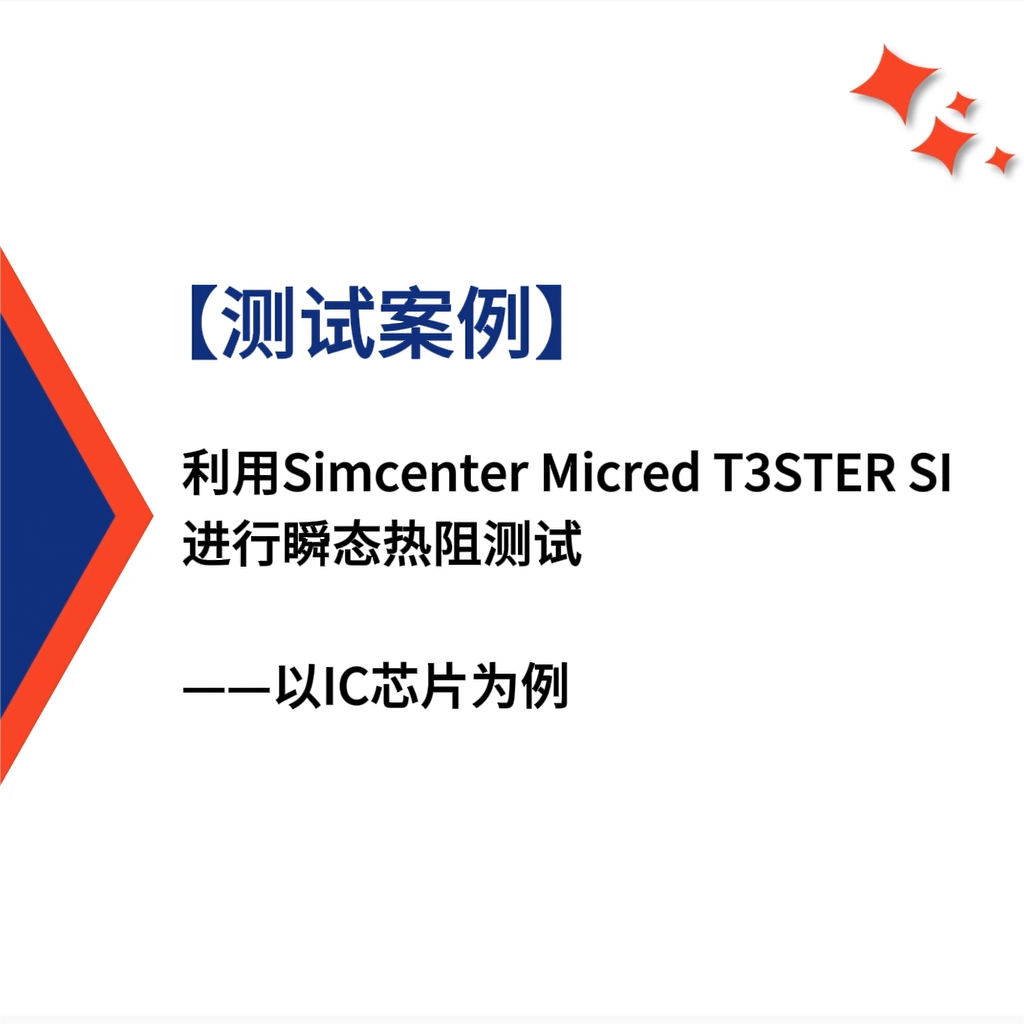 【测试案例】

利用Simcenter Micred T3STER SI 进行瞬态热阻测试

——以IC芯片为例